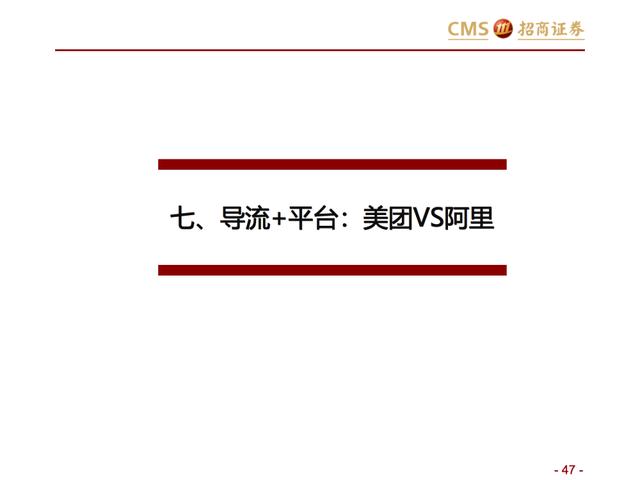 CMS 招商证券

七、导流+平台：美团VS阿里

- 47 -